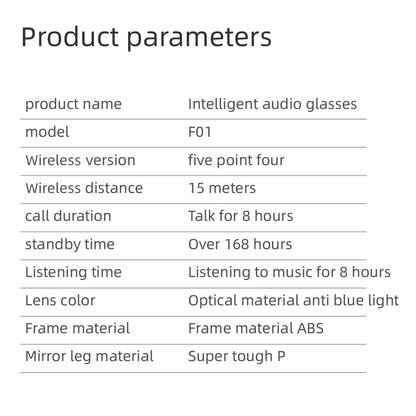 Product parameters

| product name | Intelligent audio glasses |
|---|---|
| model | F01 |
| Wireless version | five point four |
| Wireless distance | 15 meters |
| call duration | Talk for 8 hours |
| standby time | Over 168 hours |
| Listening time | Listening to music for 8 hours |
| Lens color | Optical material anti blue light |
| Frame material | Frame material ABS |
| Mirror leg material | Super tough P |